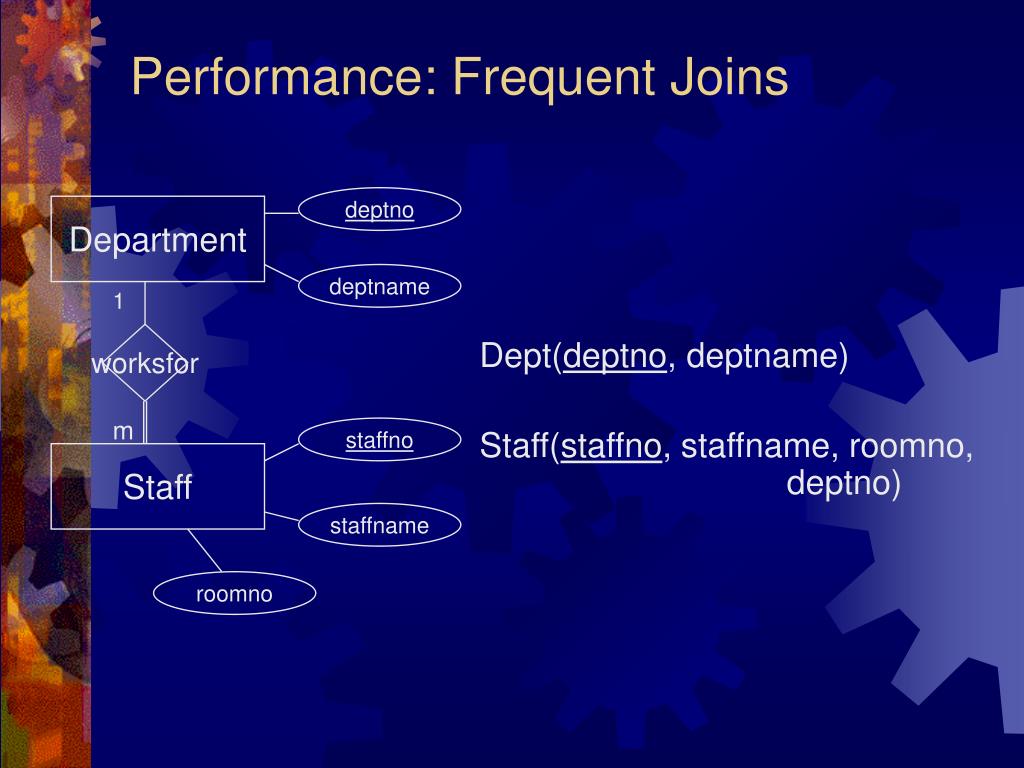 Performance: Frequent Joins

Department

deptno

deptname

1

worksfor

m

Staff

staffno

staffname

roomno

Dept(deptno, deptname)

Staff(staffno, staffname, roomno, deptno)